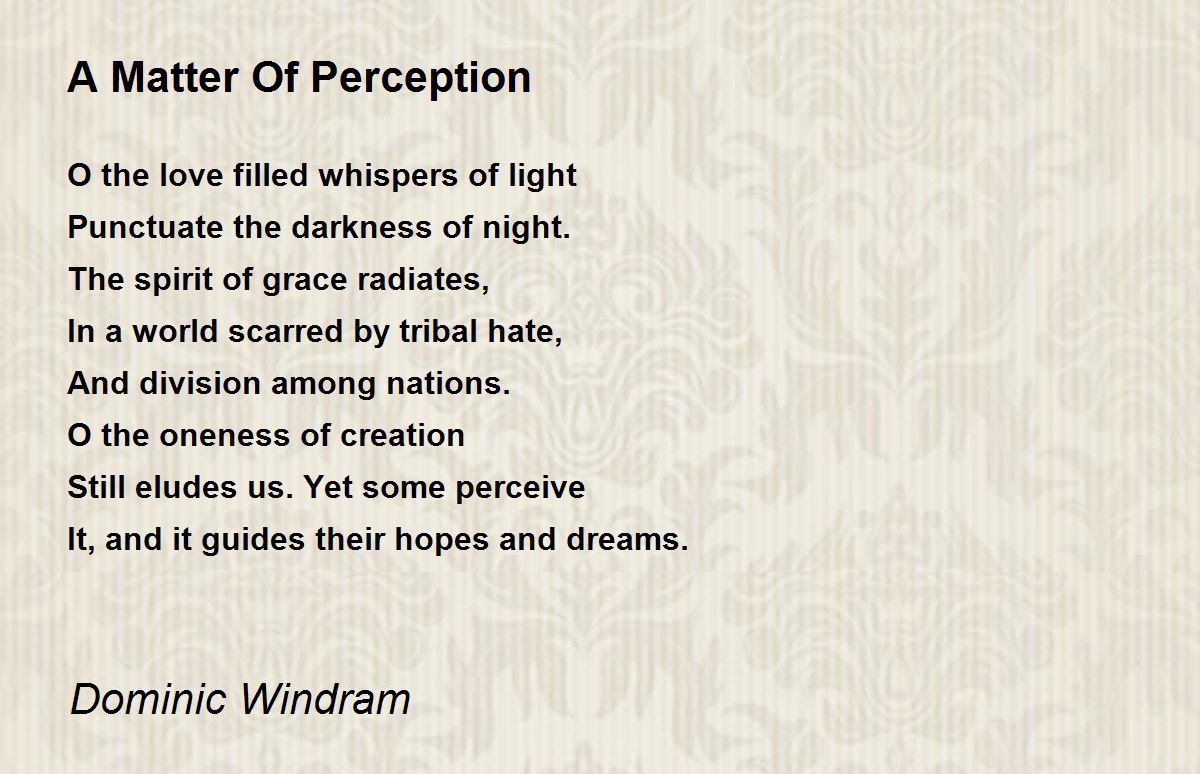 A Matter Of Perception

O the love filled whispers of light
Punctuate the darkness of night.
The spirit of grace radiates,
In a world scarred by tribal hate,
And division among nations.
O the oneness of creation
Still eludes us. Yet some perceive
It, and it guides their hopes and dreams.

Dominic Windram